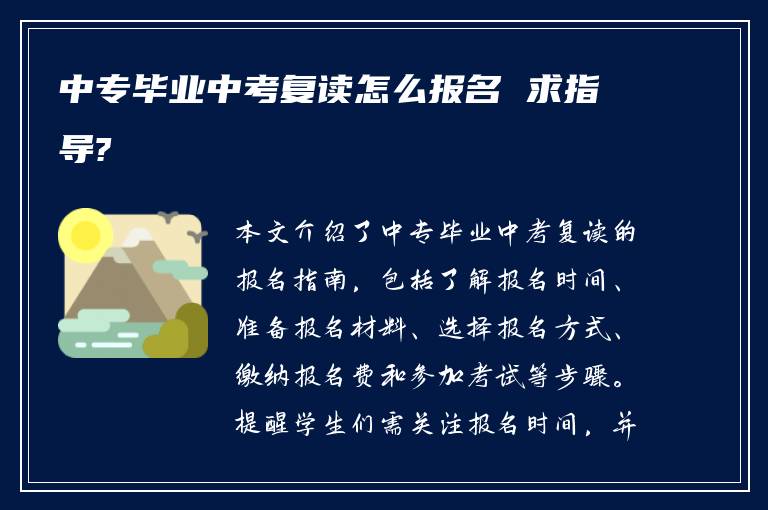 中专毕业中考复读怎么报名 求指导?

本文介绍了中专毕业中考复读的报名指南，包括了解报名时间、准备报名材料、选择报名方式、缴纳报名费和参加考试等步骤。提醒学生们需关注报名时间，并